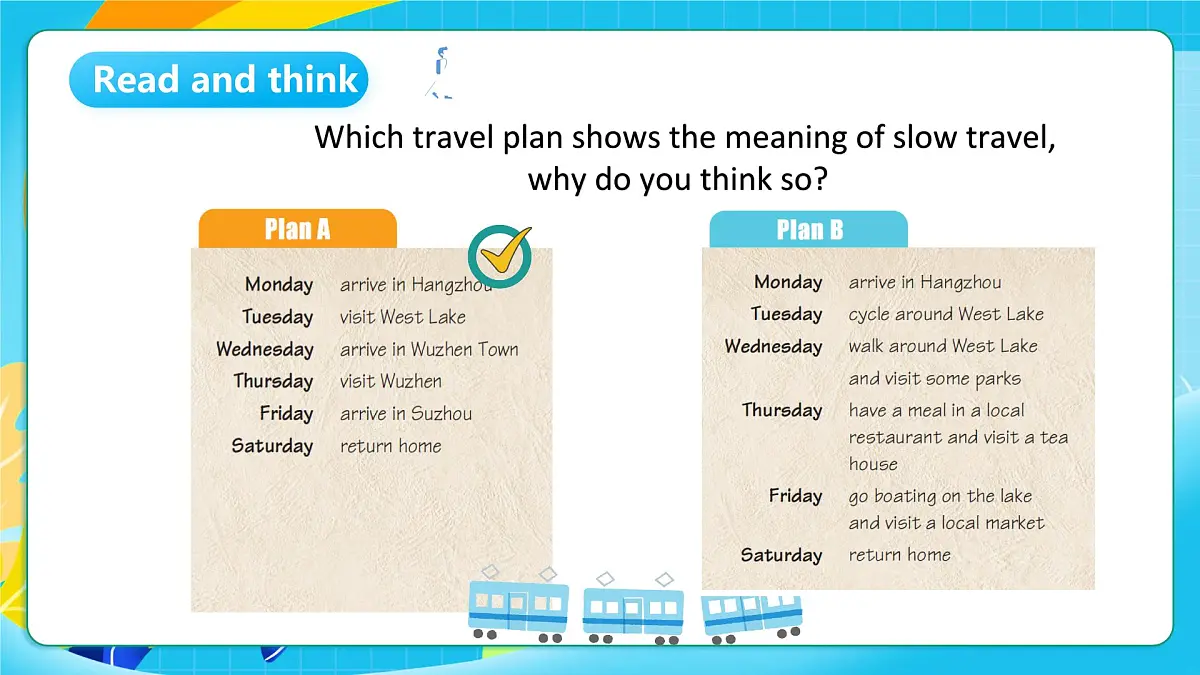 Read and think

Which travel plan shows the meaning of slow travel, why do you think so?

Plan A

| | |
|---|---|
| Monday | arrive in Hangzhou |
| Tuesday | visit West Lake |
| Wednesday | arrive in Wuzhen Town |
| Thursday | visit Wuzhen |
| Friday | arrive in Suzhou |
| Saturday | return home |

Plan B

| | |
|---|---|
| Monday | arrive in Hangzhou |
| Tuesday | cycle around West Lake |
| Wednesday | walk around West Lake and visit some parks |
| Thursday | have a meal in a local restaurant and visit a tea house |
| Friday | go boating on the lake and visit a local market |
| Saturday | return home |